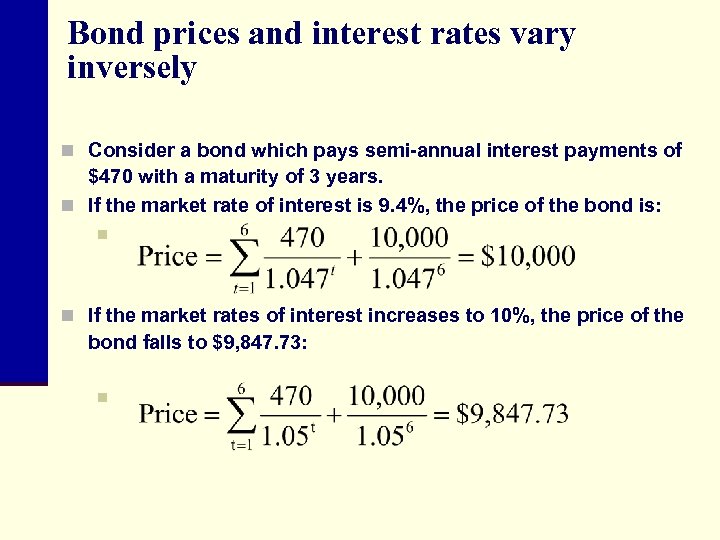 Bond prices and interest rates vary inversely

Consider a bond which pays semi-annual interest payments of \$470 with a maturity of 3 years.

If the market rate of interest is 9.4%, the price of the bond is:

$\text{Price} = \sum_{t=1}^{6} \frac{470}{1.047^t} + \frac{10,000}{1.047^6} = \$10,000$

If the market rates of interest increases to 10%, the price of the bond falls to \$9,847.73:

$\text{Price} = \sum_{t=1}^{6} \frac{470}{1.05^t} + \frac{10,000}{1.05^6} = \$9,847.73$